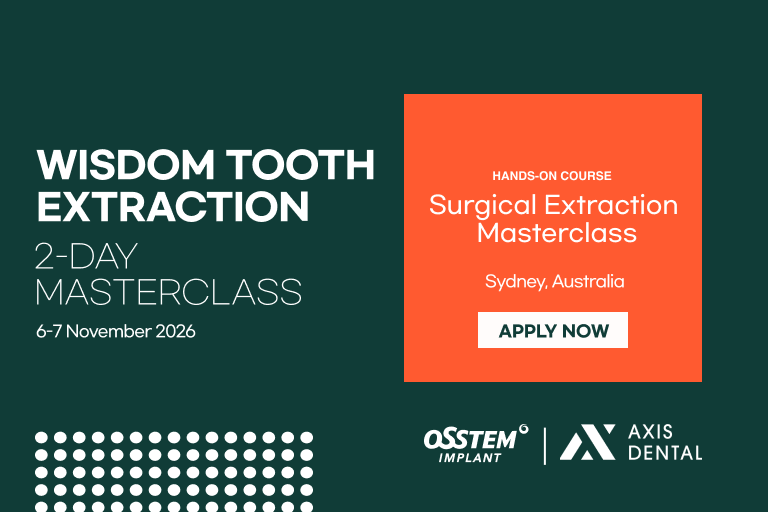 WISDOM TOOTH EXTRACTION
2-DAY MASTERCLASS
6-7 November 2026

HANDS-ON COURSE
Surgical Extraction Masterclass
Sydney, Australia
APPLY NOW

OSSTEM IMPLANT
AXIS DENTAL